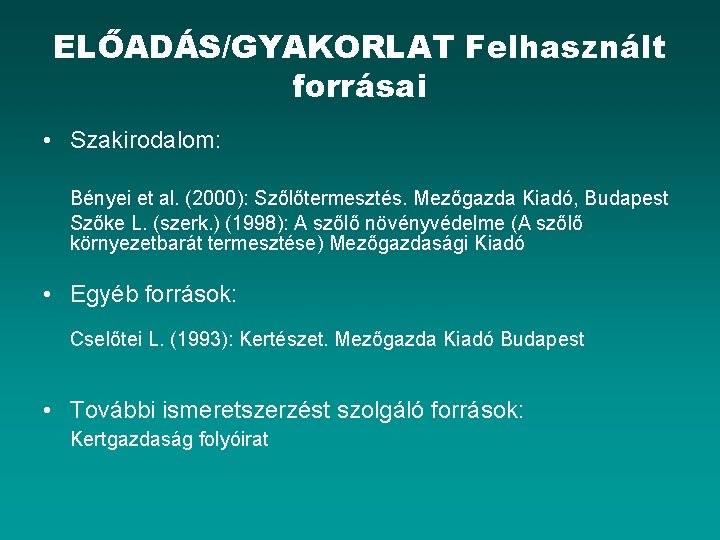 ELŐADÁS/GYAKORLAT Felhasznált forrásai

• Szakirodalom:

Bényei et al. (2000): Szőlőtermesztés. Mezőgazda Kiadó, Budapest
Szőke L. (szerk.) (1998): A szőlő növényvédelme (A szőlő környezetbarát termesztése) Mezőgazdasági Kiadó

• Egyéb források:

Cselőtei L. (1993): Kertészet. Mezőgazda Kiadó Budapest

• További ismeretszerzést szolgáló források:
Kertgazdaság folyóirat